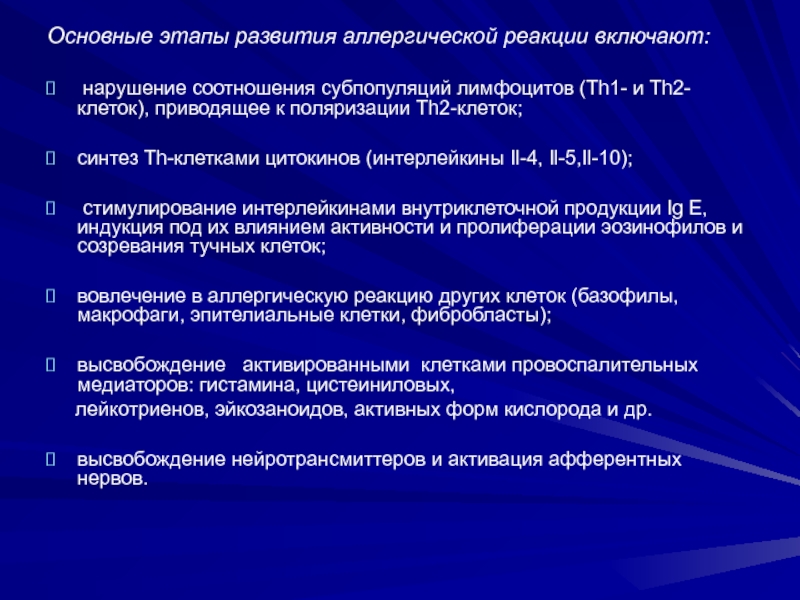 Основные этапы развития аллергической реакции включают:

 нарушение соотношения субпопуляций лимфоцитов (Th1- и Th2-клеток), приводящее к поляризации Th2-клеток;

синтез Th-клетками цитокинов (интерлейкины Il-4, Il-5,Il-10);

 стимулирование интерлейкинами внутриклеточной продукции Ig E, индукция под их влиянием активности и пролиферации эозинофилов и созревания тучных клеток;

вовлечение в аллергическую реакцию других клеток (базофилы, макрофаги, эпителиальные клетки, фибробласты);

высвобождение активированными клетками провоспалительных медиаторов: гистамина, цистеиниловых,
лейкотриенов, эйкозаноидов, активных форм кислорода и др.

высвобождение нейротрансмиттеров и активация афферентных нервов.